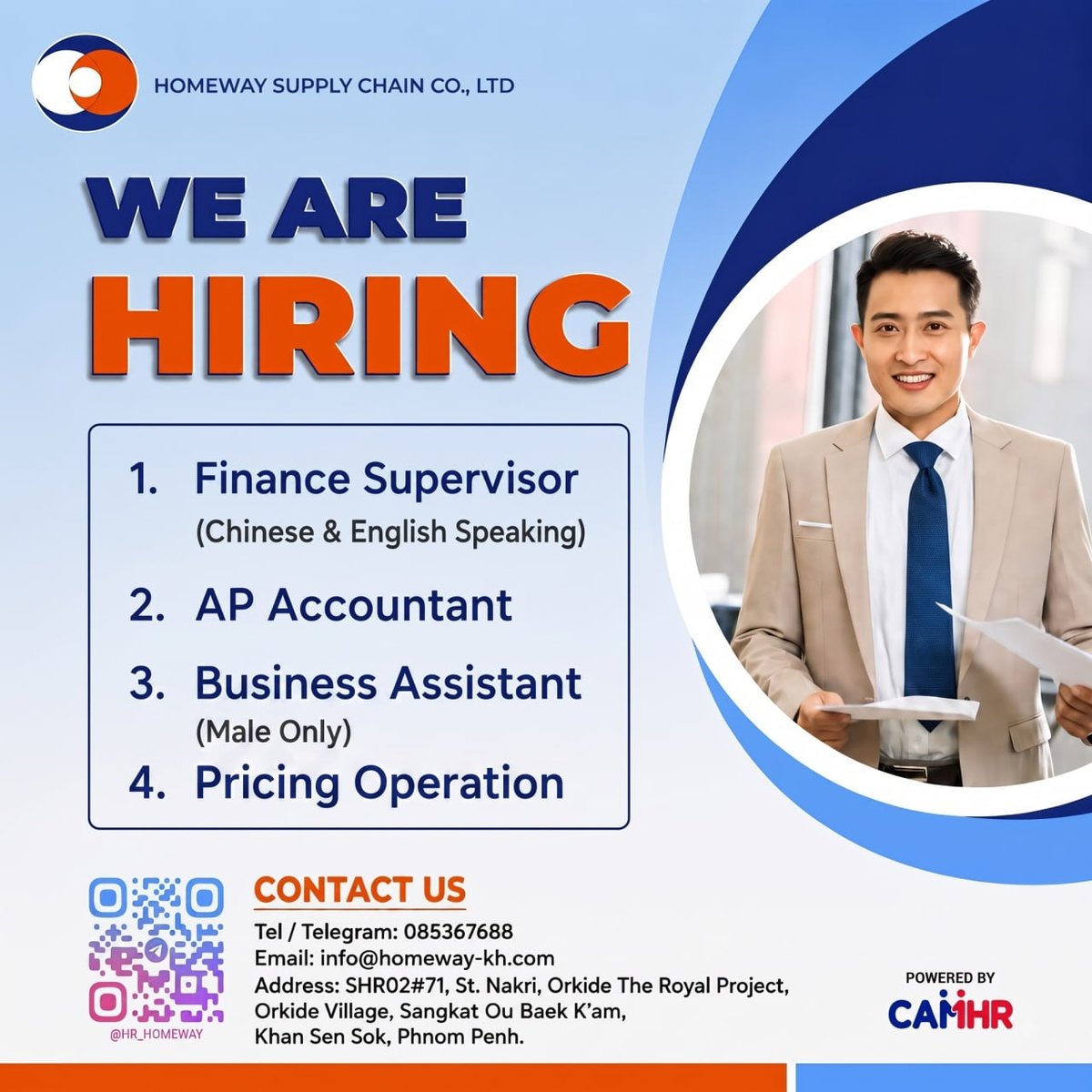 HOMEWAY SUPPLY CHAIN CO., LTD

WE ARE
HIRING

1. Finance Supervisor
(Chinese & English Speaking)
2. AP Accountant
3. Business Assistant
(Male Only)
4. Pricing Operation

@HR_HOMEWAY

CONTACT US
Tel / Telegram: 085367688
Email: info@homeway-kh.com
Address: SHR02#71, St. Nakri, Orkide The Royal Project, Orkide Village, Sangkat Ou Baek K'am, Khan Sen Sok, Phnom Penh.

POWERED BY
CAMHR